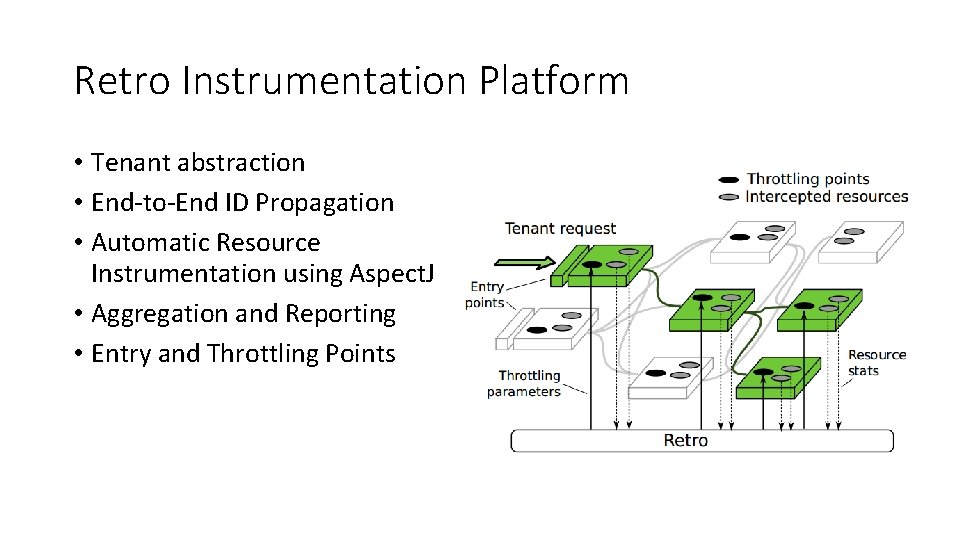 Retro Instrumentation Platform

• Tenant abstraction
• End-to-End ID Propagation
• Automatic Resource Instrumentation using AspectJ
• Aggregation and Reporting
• Entry and Throttling Points

Throttling points
Intercepted resources
Tenant request
Entry points
Throttling parameters
Resource stats
Retro